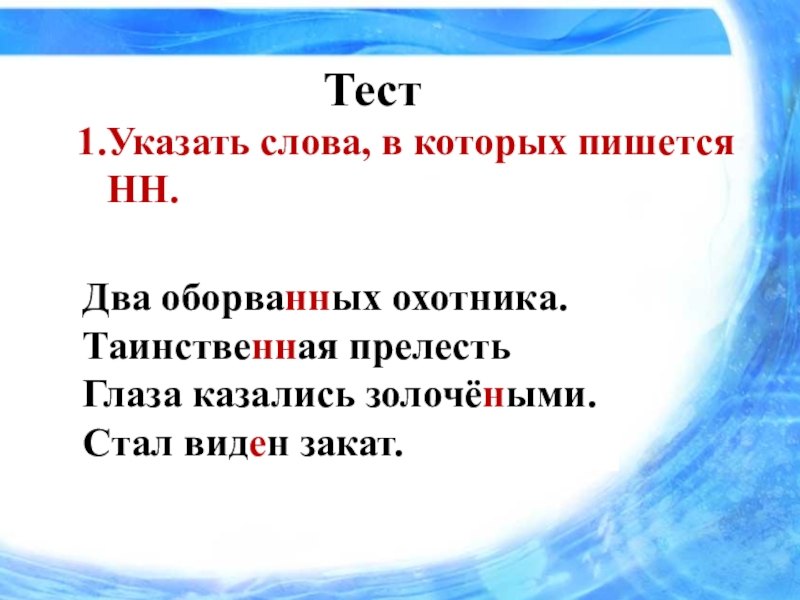 Тест

1.Указать слова, в которых пишется НН.

Два оборванных охотника.
Таинственная прелесть
Глаза казались золочёными.
Стал виден закат.